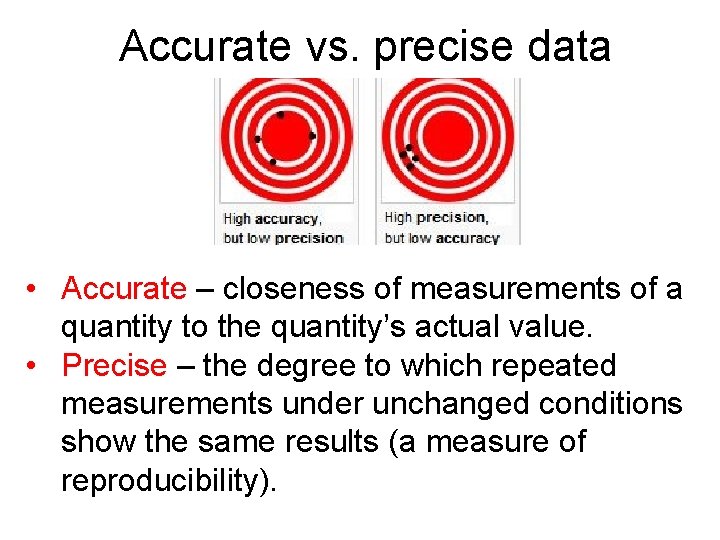 Accurate vs. precise data

High accuracy, but low precision

High precision, but low accuracy

• Accurate – closeness of measurements of a quantity to the quantity's actual value.
• Precise – the degree to which repeated measurements under unchanged conditions show the same results (a measure of reproducibility).